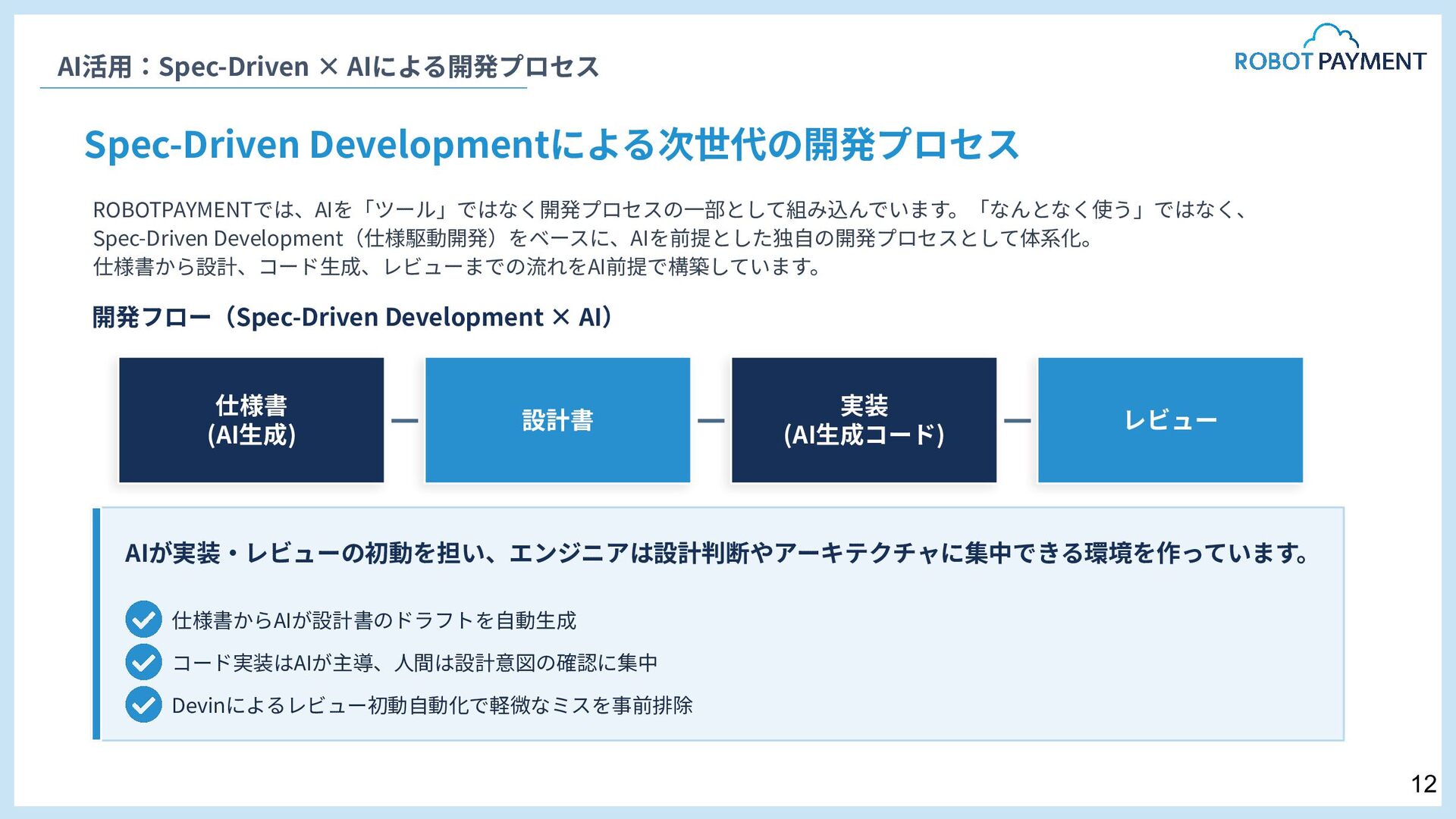 AI活用：Spec-Driven × AIによる開発プロセス

ROBOT PAYMENT

Spec-Driven Developmentによる次世代の開発プロセス

ROBOTPAYMENTでは、AIを「ツール」ではなく開発プロセスの一部として組み込んでいます。「なんとなく使う」ではなく、Spec-Driven Development（仕様駆動開発）をベースに、AIを前提とした独自の開発プロセスとして体系化。
仕様書から設計、コード生成、レビューまでの流れをAI前提で構築しています。

開発フロー（Spec-Driven Development × AI）

仕様書
(AI生成)

設計書

実装
(AI生成コード)

レビュー

AIが実装・レビューの初動を担い、エンジニアは設計判断やアーキテクチャに集中できる環境を作っています。

仕様書からAIが設計書のドラフトを自動生成

コード実装はAIが主導、人間は設計意図の確認に集中

Devinによるレビュー初動自動化で軽微なミスを事前排除

12